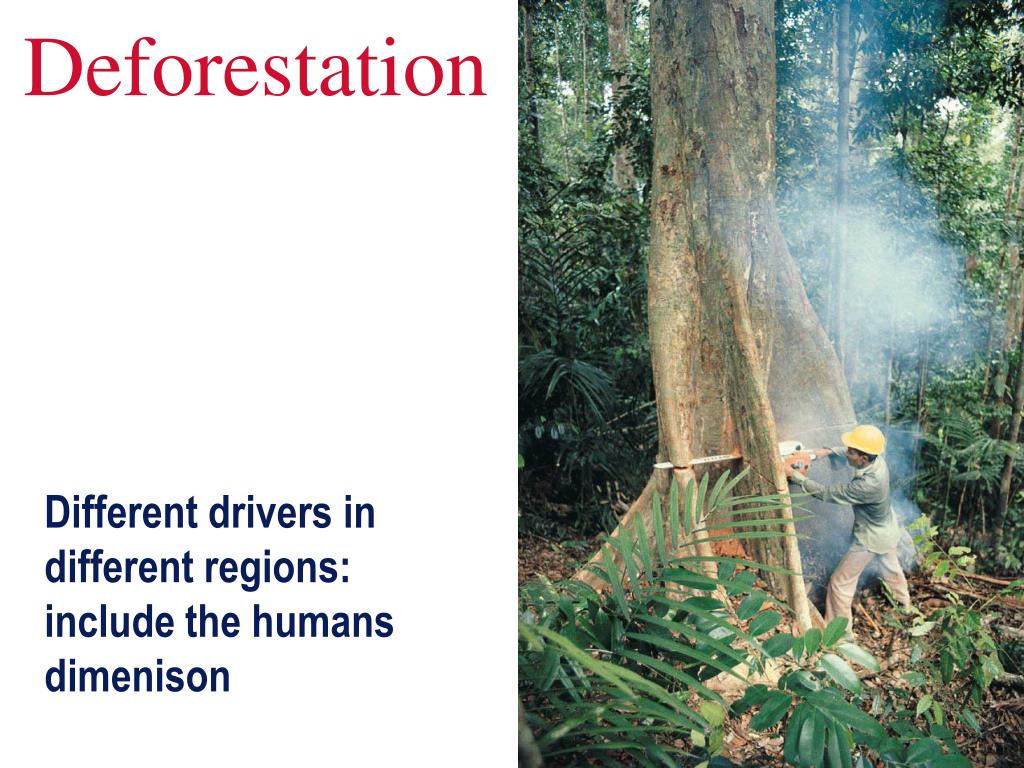 Deforestation

Different drivers in different regions: include the humans dimenison